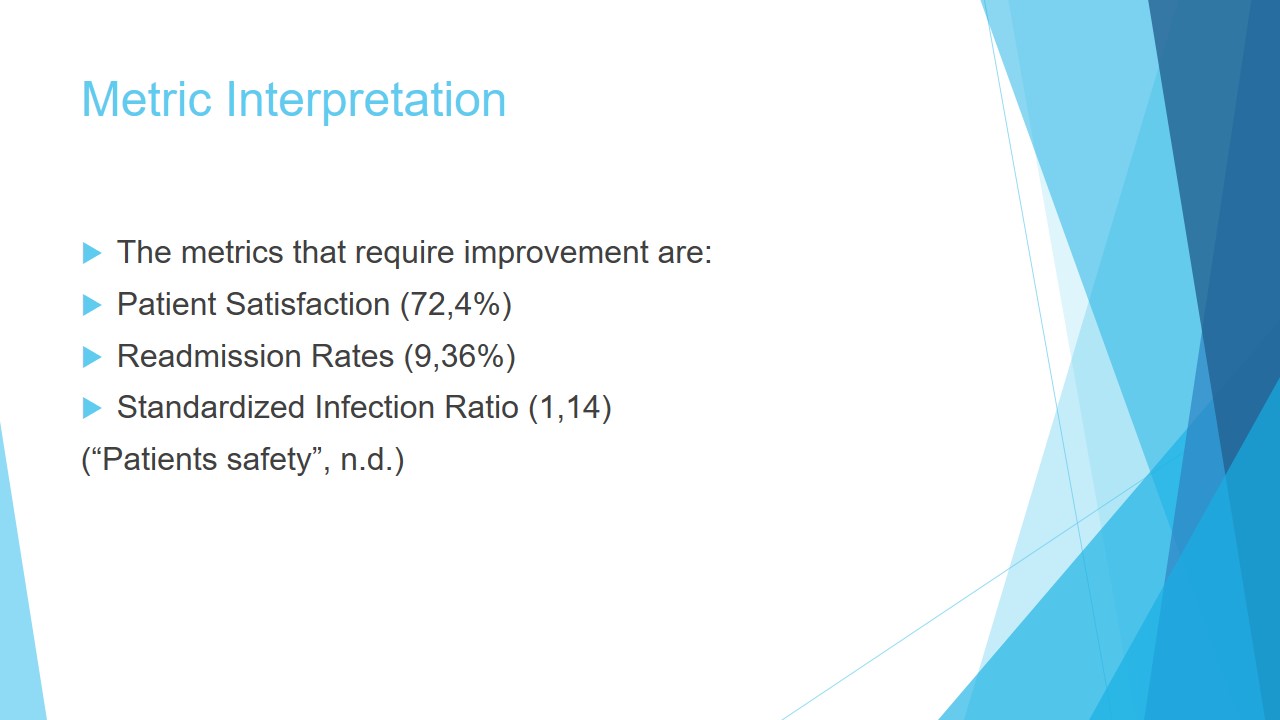 Metric Interpretation

The metrics that require improvement are:

Patient Satisfaction (72,4%)

Readmission Rates (9,36%)

Standardized Infection Ratio (1,14)

(“Patients safety”, n.d.)